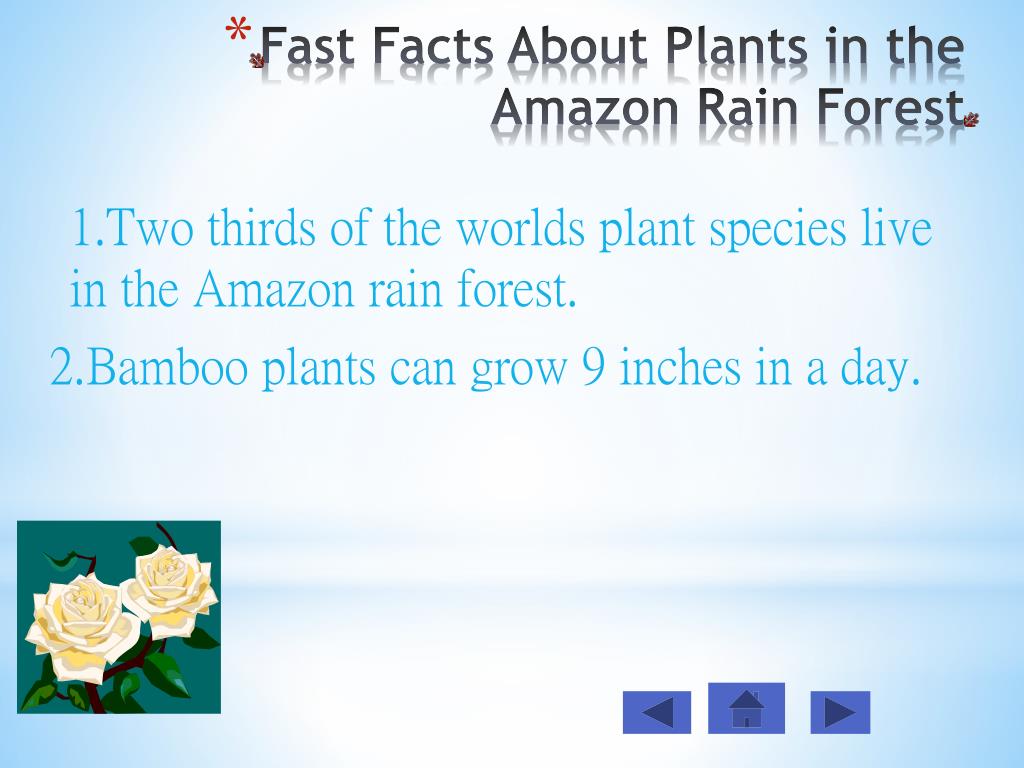 *Fast Facts About Plants in the Amazon Rain Forest

1.Two thirds of the worlds plant species live in the Amazon rain forest.

2.Bamboo plants can grow 9 inches in a day.